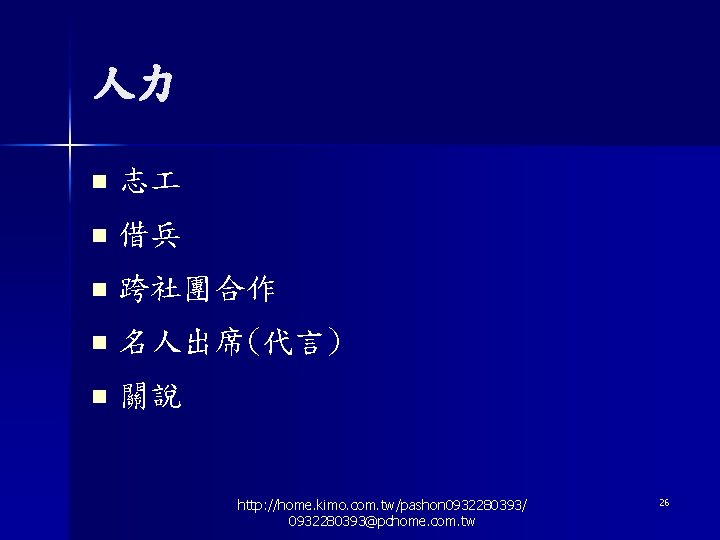 人力

■ 志工
■ 借兵
■ 跨社團合作
■ 名人出席(代言)
■ 關說

http://home.kimo.com.tw/pashon0932280393/
0932280393@pchome.com.tw

26